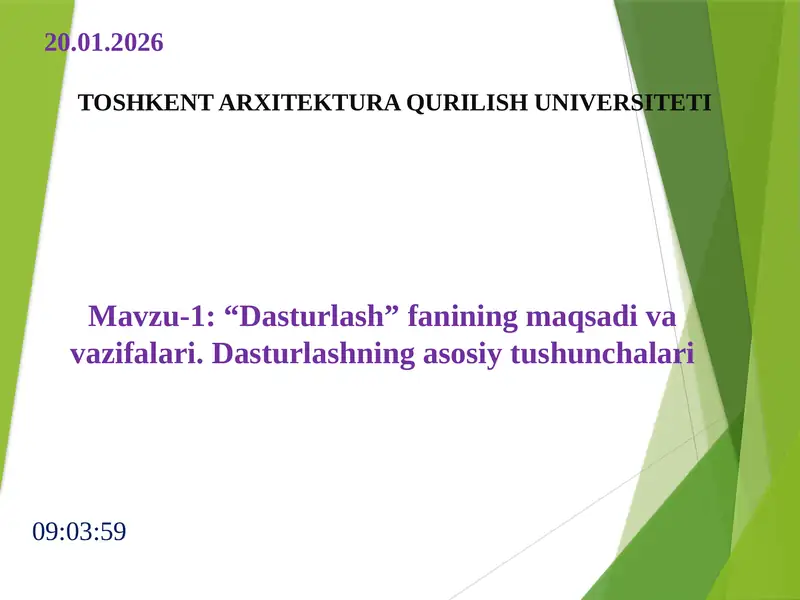 20.01.2026

TOSHKENT ARXITEKTURA QURILISH UNIVERSITETI

Mavzu-1: “Dasturlash” fanining maqsadi va vazifalari. Dasturlashning asosiy tushunchalari

09:03:59